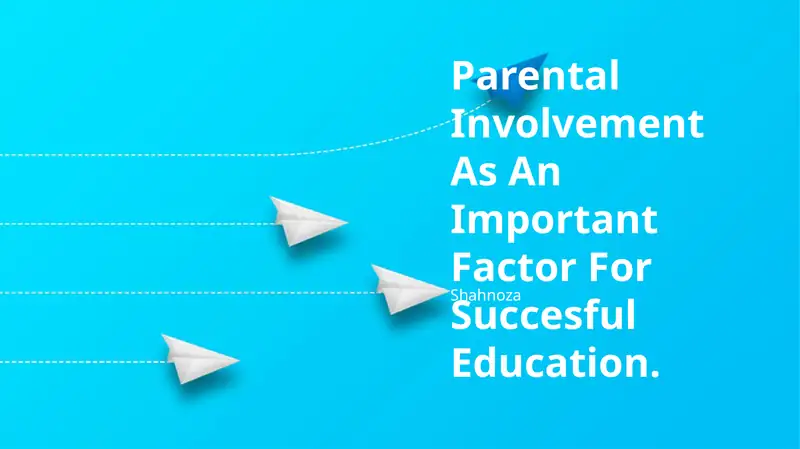 Parental Involvement As An Important Factor For Succesful Education.

Shahnoza